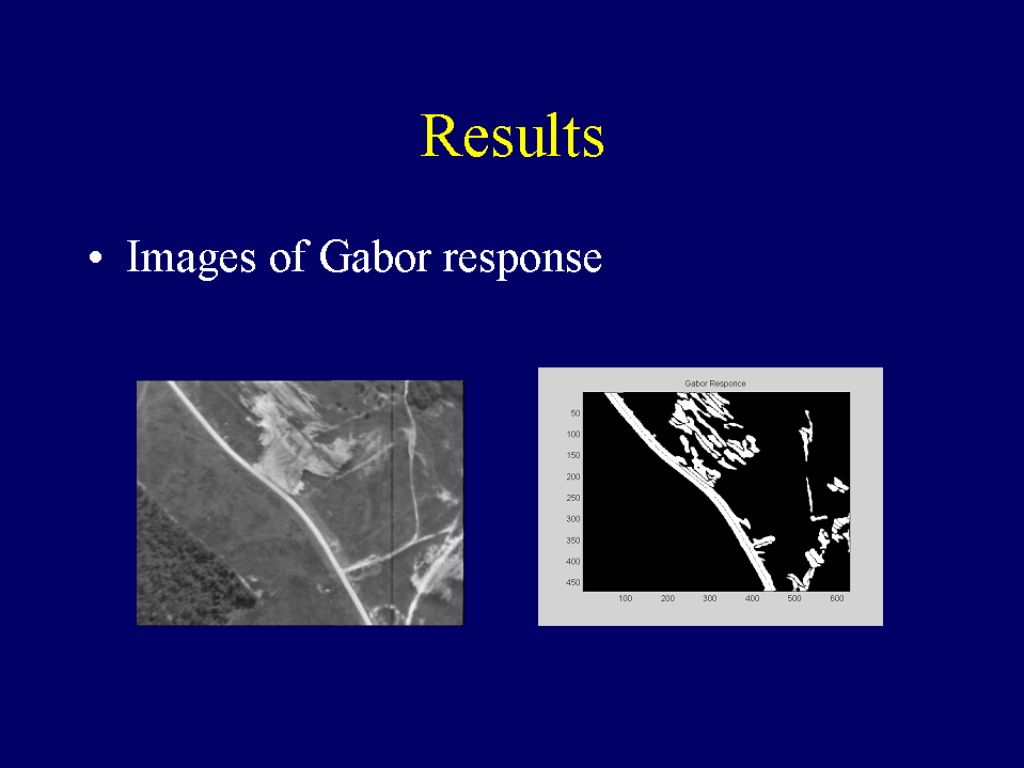 Results

• Images of Gabor response

Gabor Responce

50
100
150
200
250
300
350
400
450

100 200 300 400 500 600